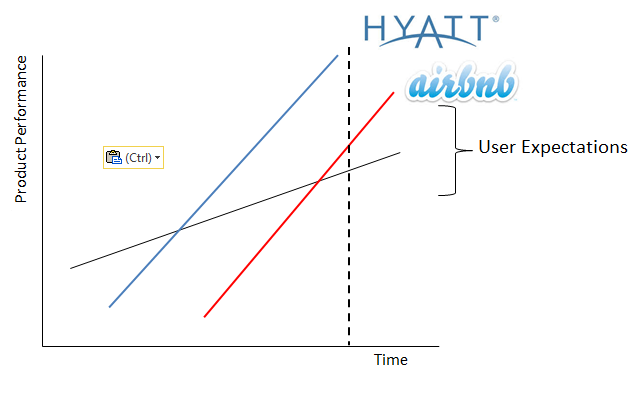 HYATT®

airbnb

Product Performance

(Ctrl)

User Expectations

Time